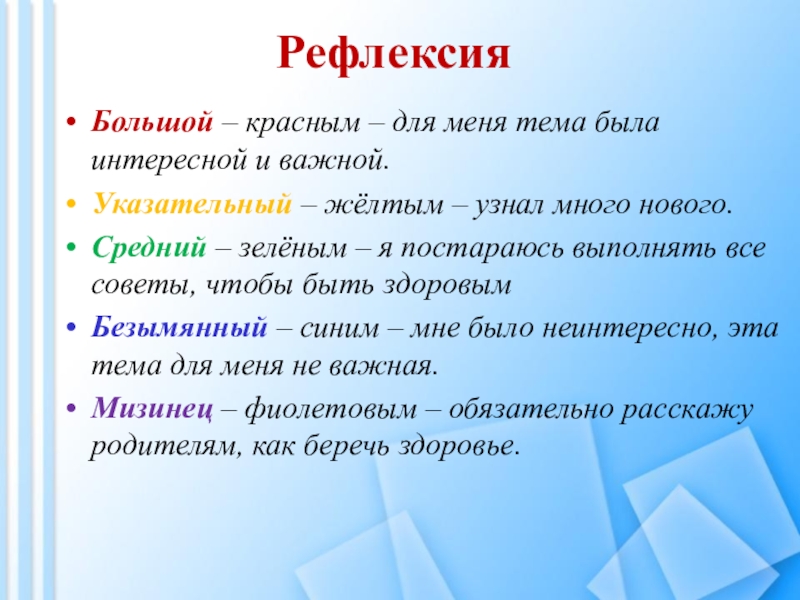 Рефлексия

• Большой – красным – для меня тема была интересной и важной.
• Указательный – жёлтым – узнал много нового.
• Средний – зелёным – я постараюсь выполнять все советы, чтобы быть здоровым
• Безымянный – синим – мне было неинтересно, эта тема для меня не важная.
• Мизинец – фиолетовым – обязательно расскажу родителям, как беречь здоровье.